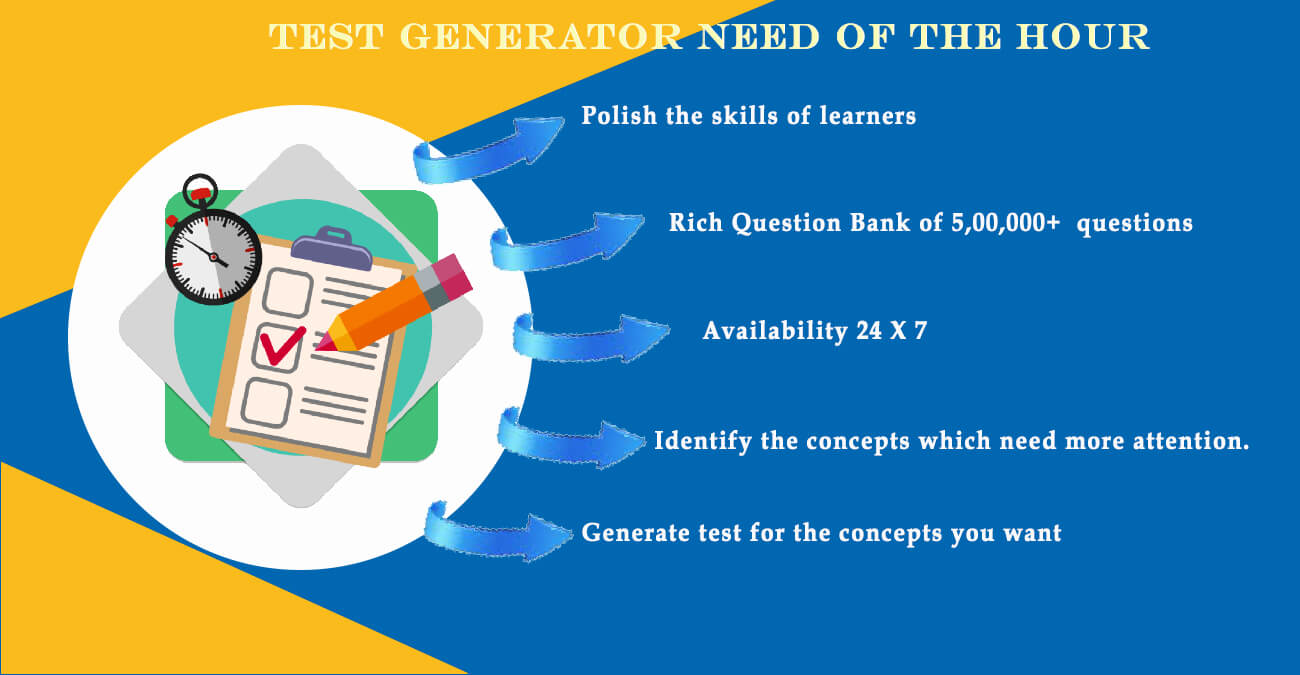 TEST GENERATOR NEED OF THE HOUR

Polish the skills of learners

Rich Question Bank of 5,00,000+ questions

Availability 24 X 7

Identify the concepts which need more attention.

Generate test for the concepts you want